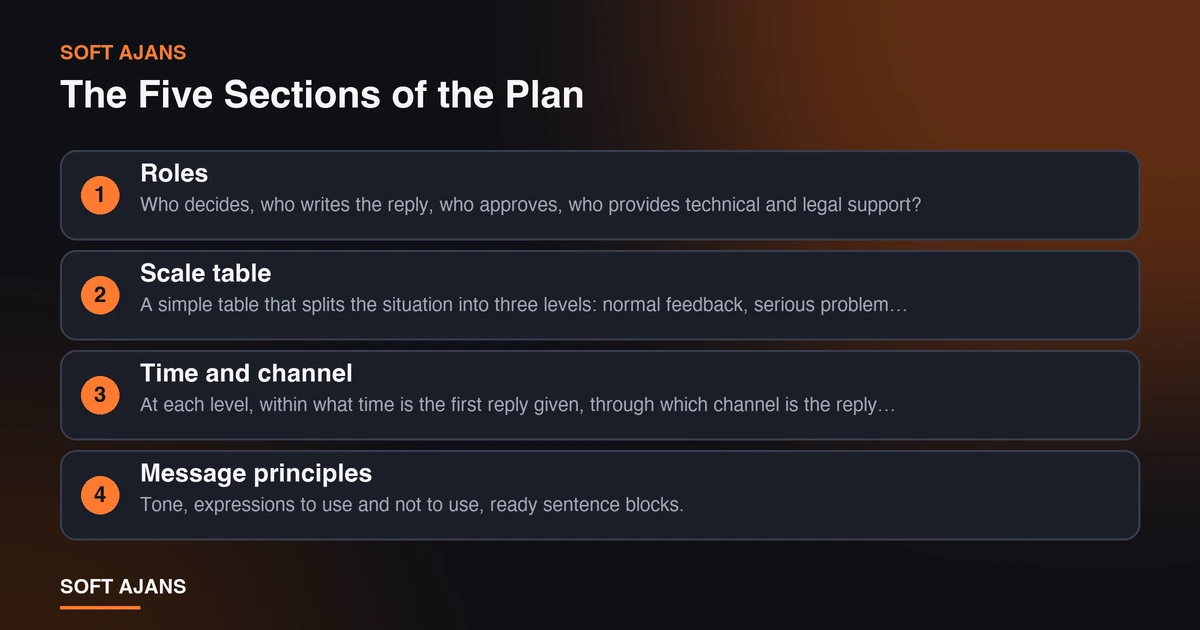 SOFT AJANS

The Five Sections of the Plan

1
Roles
Who decides, who writes the reply, who approves, who provides technical and legal support?

2
Scale table
A simple table that splits the situation into three levels: normal feedback, serious problem…

3
Time and channel
At each level, within what time is the first reply given, through which channel is the reply…

4
Message principles
Tone, expressions to use and not to use, ready sentence blocks.

SOFT AJANS